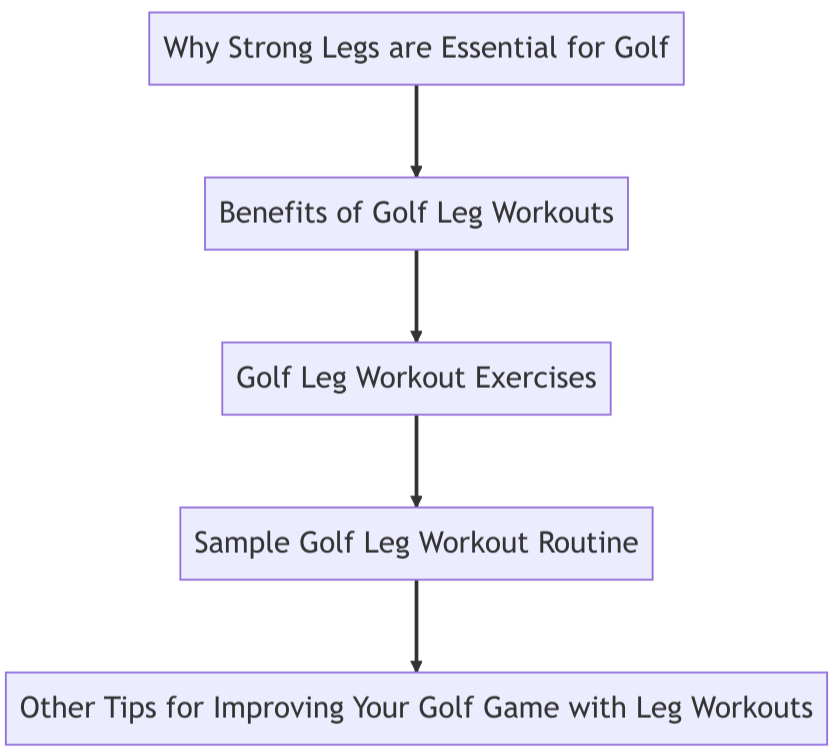 Why Strong Legs are Essential for Golf

Benefits of Golf Leg Workouts

Golf Leg Workout Exercises

Sample Golf Leg Workout Routine

Other Tips for Improving Your Golf Game with Leg Workouts